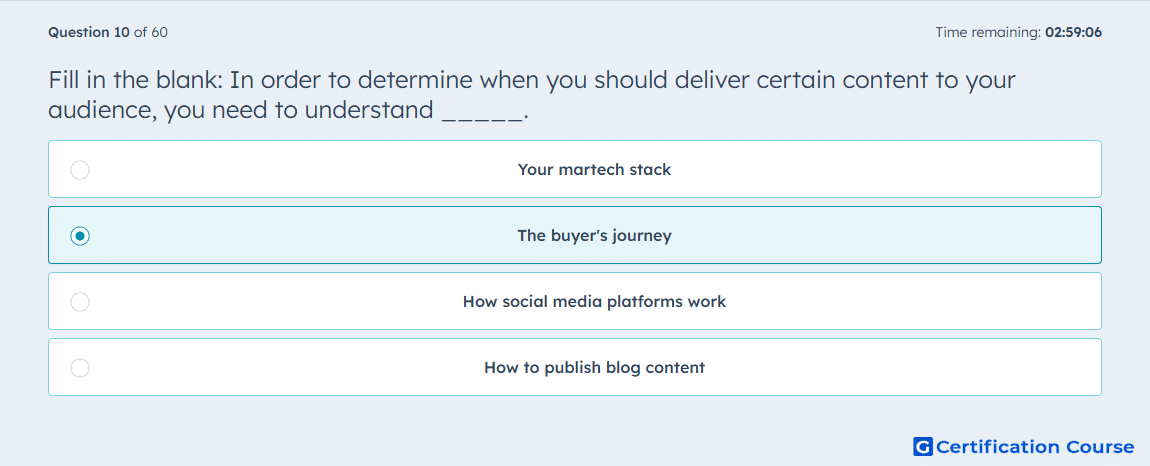 Question 10 of 60

Time remaining: 02:59:06

Fill in the blank: In order to determine when you should deliver certain content to your audience, you need to understand _____.

Your martech stack

The buyer's journey

How social media platforms work

How to publish blog content

G Certification Course